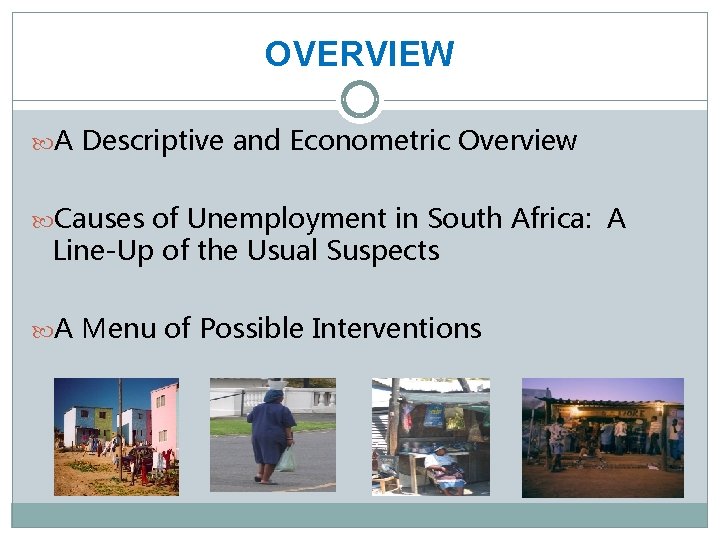 OVERVIEW

A Descriptive and Econometric Overview

Causes of Unemployment in South Africa: A Line-Up of the Usual Suspects

A Menu of Possible Interventions